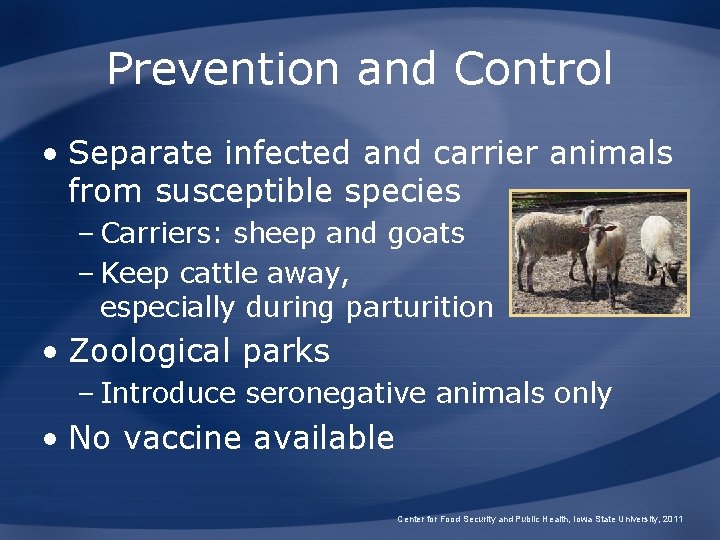 Prevention and Control

• Separate infected and carrier animals from susceptible species
– Carriers: sheep and goats
– Keep cattle away, especially during parturition

• Zoological parks
– Introduce seronegative animals only

• No vaccine available

Center for Food Security and Public Health, Iowa State University, 2011